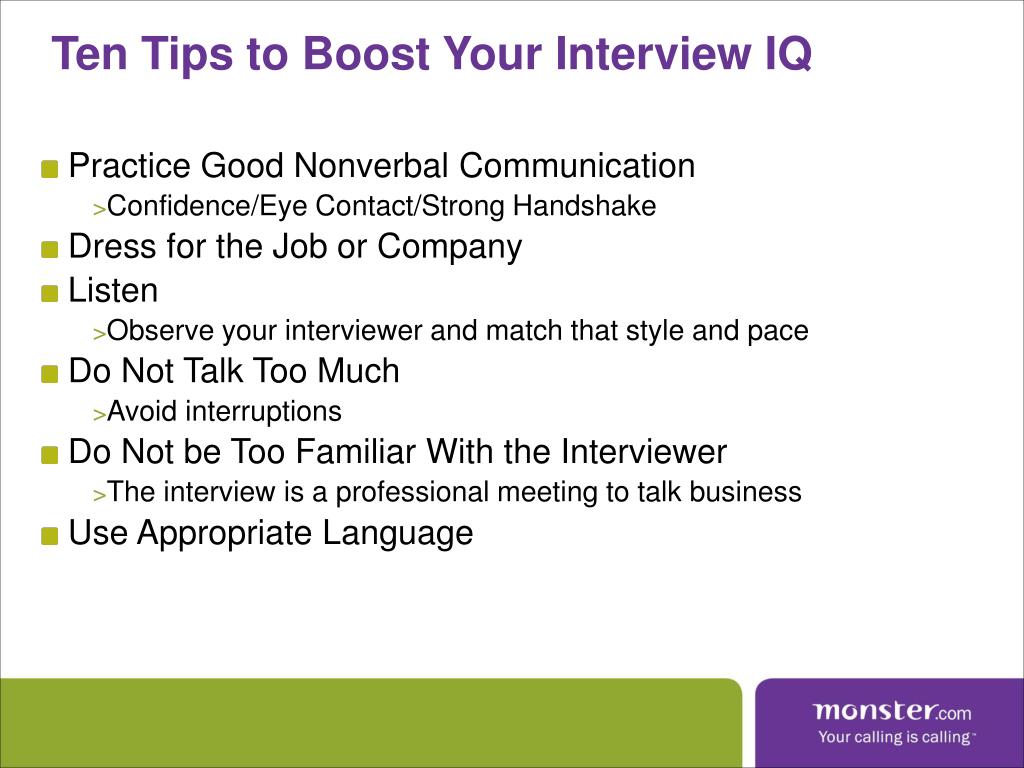 Ten Tips to Boost Your Interview IQ

Practice Good Nonverbal Communication
>Confidence/Eye Contact/Strong Handshake
Dress for the Job or Company
Listen
>Observe your interviewer and match that style and pace
Do Not Talk Too Much
>Avoid interruptions
Do Not be Too Familiar With the Interviewer
>The interview is a professional meeting to talk business
Use Appropriate Language

monster.com
Your calling is calling™